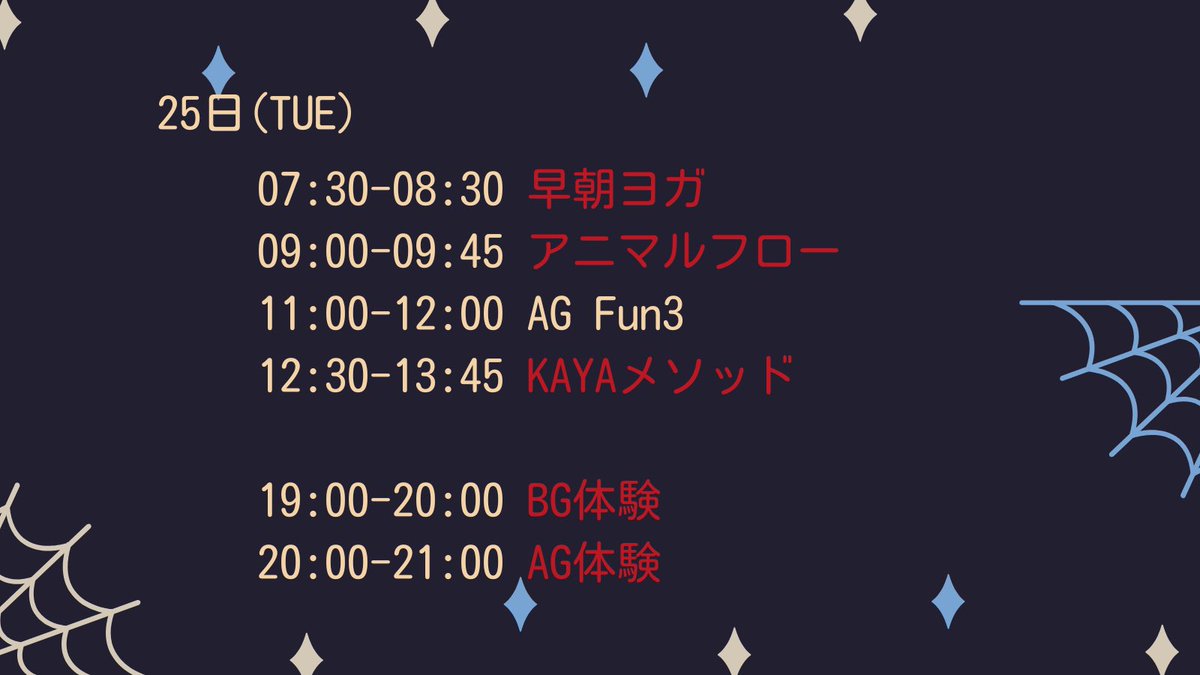 25日(TUE)

07:30-08:30 早朝ヨガ
09:00-09:45 アニマルフロー
11:00-12:00 AG Fun3
12:30-13:45 KAYAメソッド

19:00-20:00 BG体験
20:00-21:00 AG体験